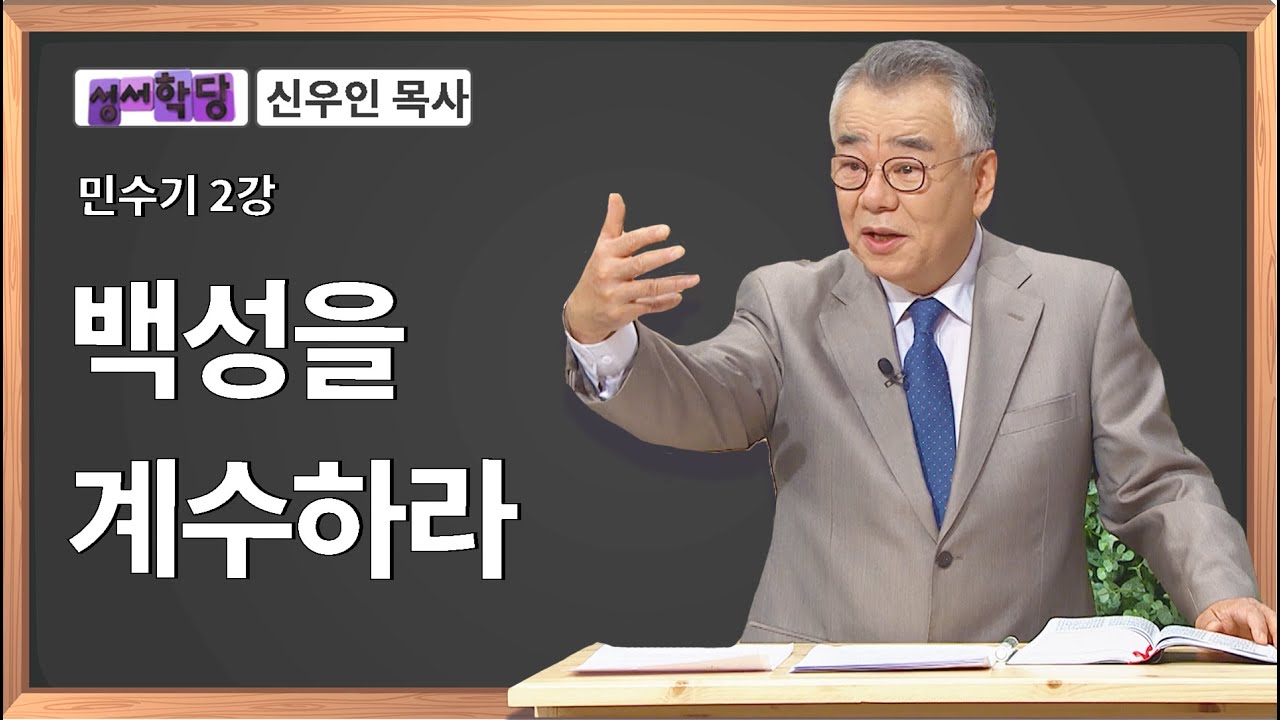 성서학당 신우인 목사

민수기 2강

백성을 계수하라